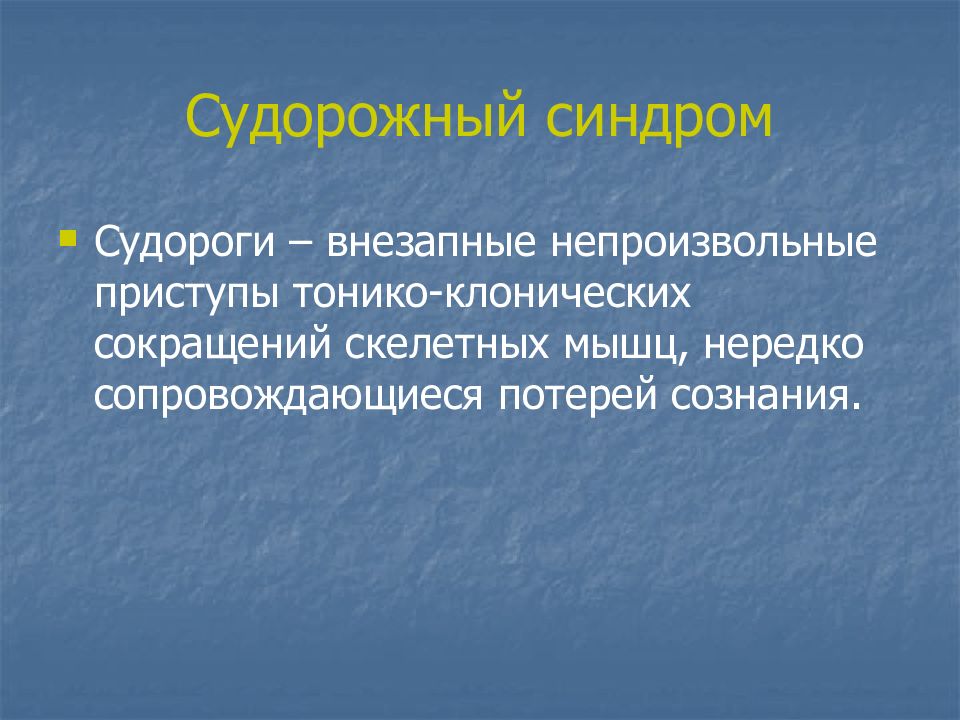 Судорожный синдром

Судороги – внезапные непроизвольные приступы тонико-клонических сокращений скелетных мышц, нередко сопровождающиеся потерей сознания.